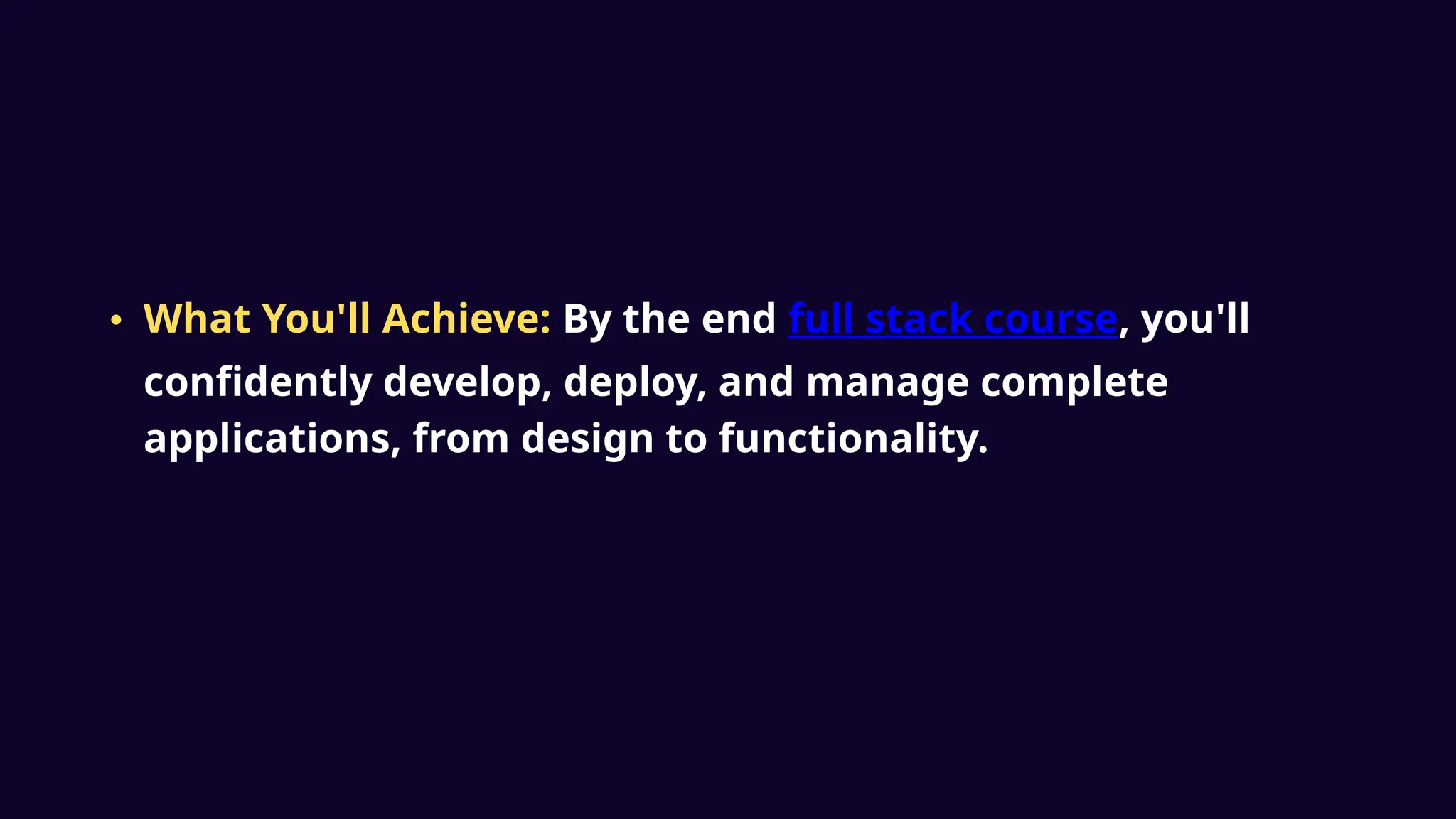 • What You'll Achieve: By the end full stack course, you'll confidently develop, deploy, and manage complete applications, from design to functionality.